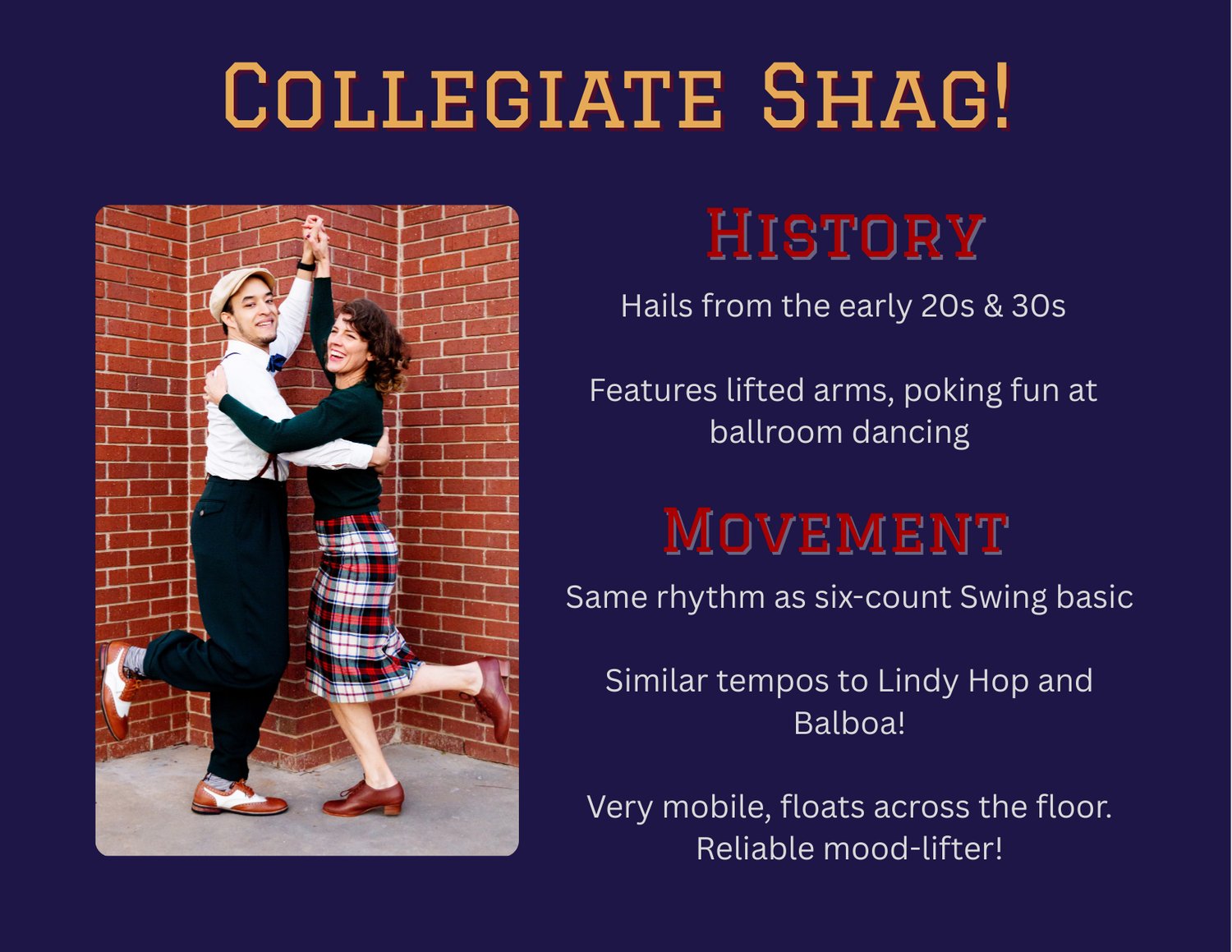 Collegiate Shag!

History

Hails from the early 20s & 30s

Features lifted arms, poking fun at ballroom dancing

Movement

Same rhythm as six-count Swing basic

Similar tempos to Lindy Hop and Balboa!

Very mobile, floats across the floor. Reliable mood-lifter!